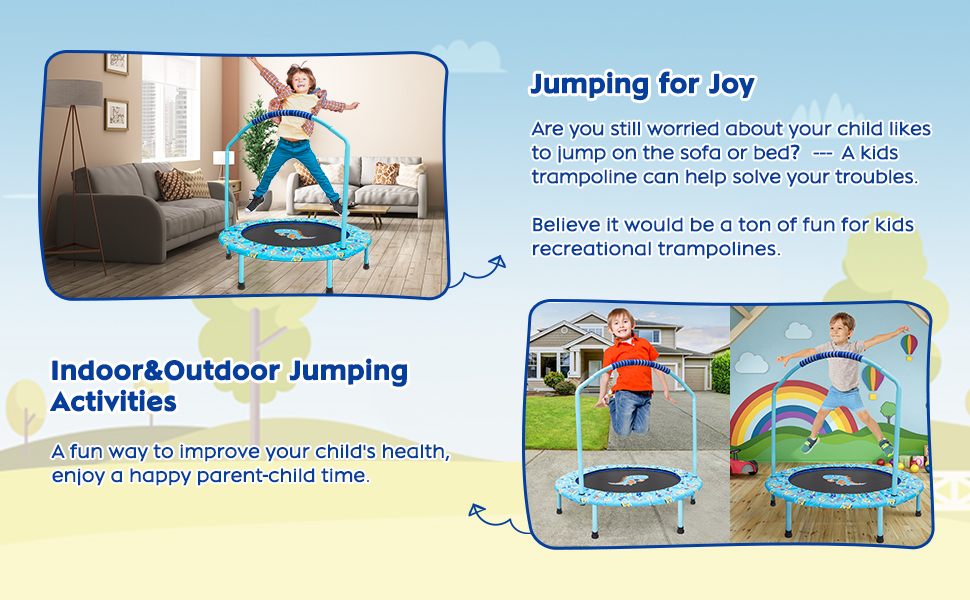 Jumping for Joy

Are you still worried about your child likes to jump on the sofa or bed? --- A kids trampoline can help solve your troubles.

Believe it would be a ton of fun for kids recreational trampolines.

Indoor&Outdoor Jumping Activities

A fun way to improve your child's health, enjoy a happy parent-child time.